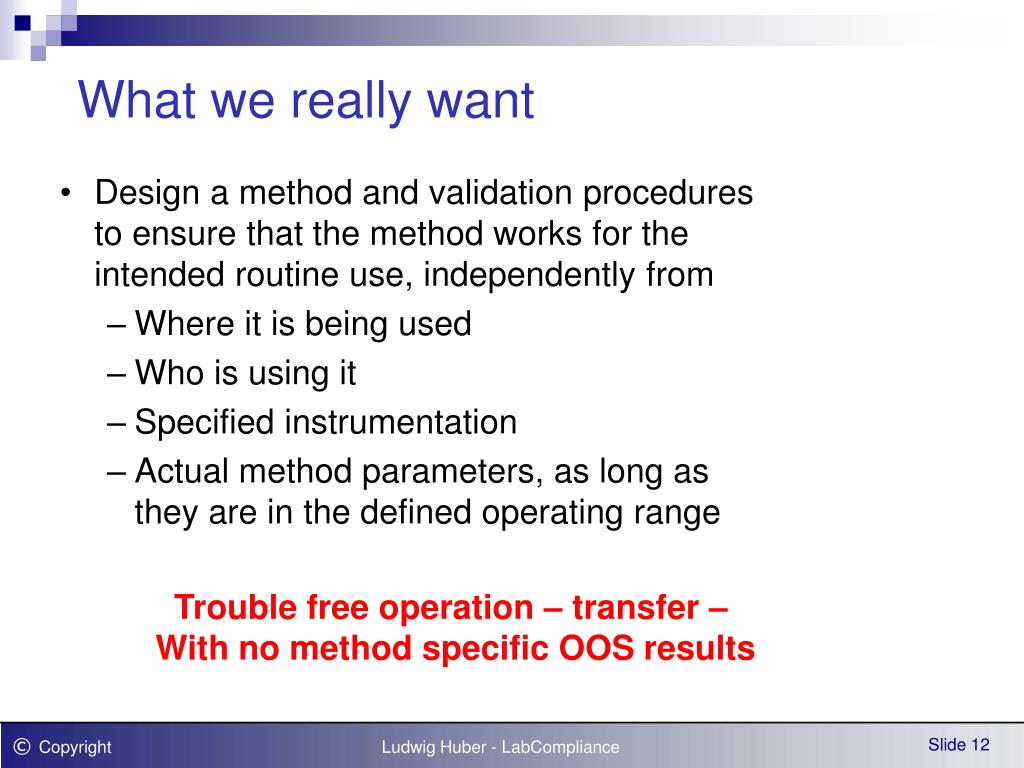 What we really want

• Design a method and validation procedures to ensure that the method works for the intended routine use, independently from
  – Where it is being used
  – Who is using it
  – Specified instrumentation
  – Actual method parameters, as long as they are in the defined operating range

Trouble free operation – transfer – With no method specific OOS results

© Copyright

Ludwig Huber - LabCompliance

Slide 12